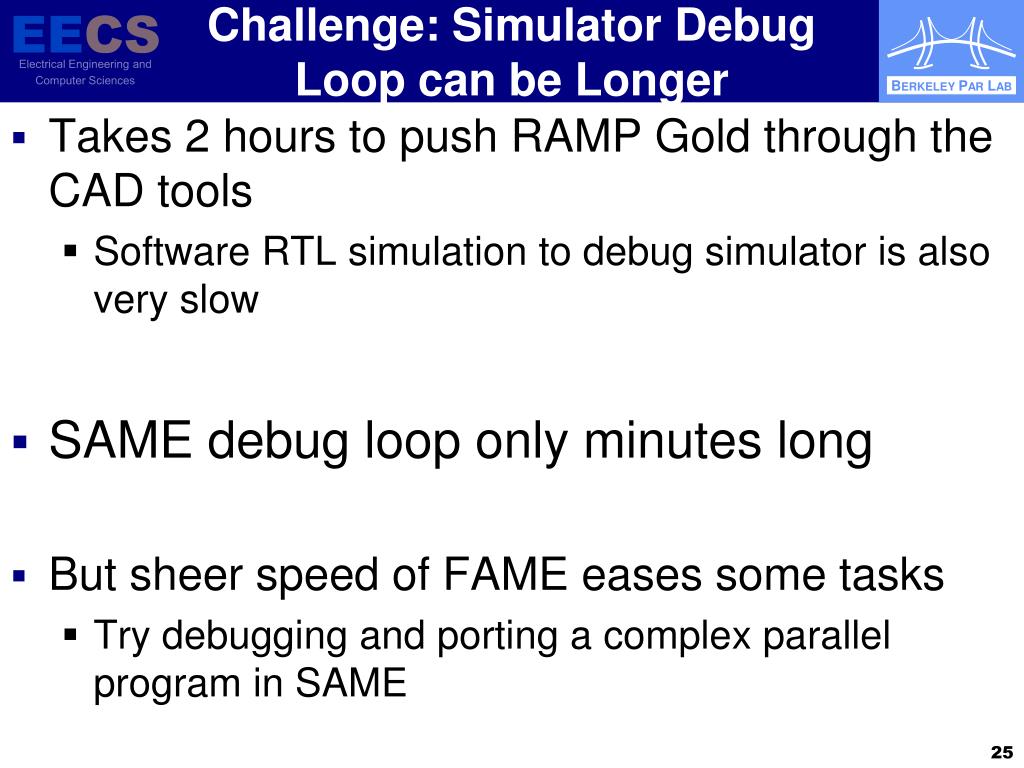 EECS
Electrical Engineering and Computer Sciences

Challenge: Simulator Debug Loop can be Longer

BERKELEY PAR LAB

▪ Takes 2 hours to push RAMP Gold through the CAD tools
▪ Software RTL simulation to debug simulator is also very slow

▪ SAME debug loop only minutes long

▪ But sheer speed of FAME eases some tasks
▪ Try debugging and porting a complex parallel program in SAME

25